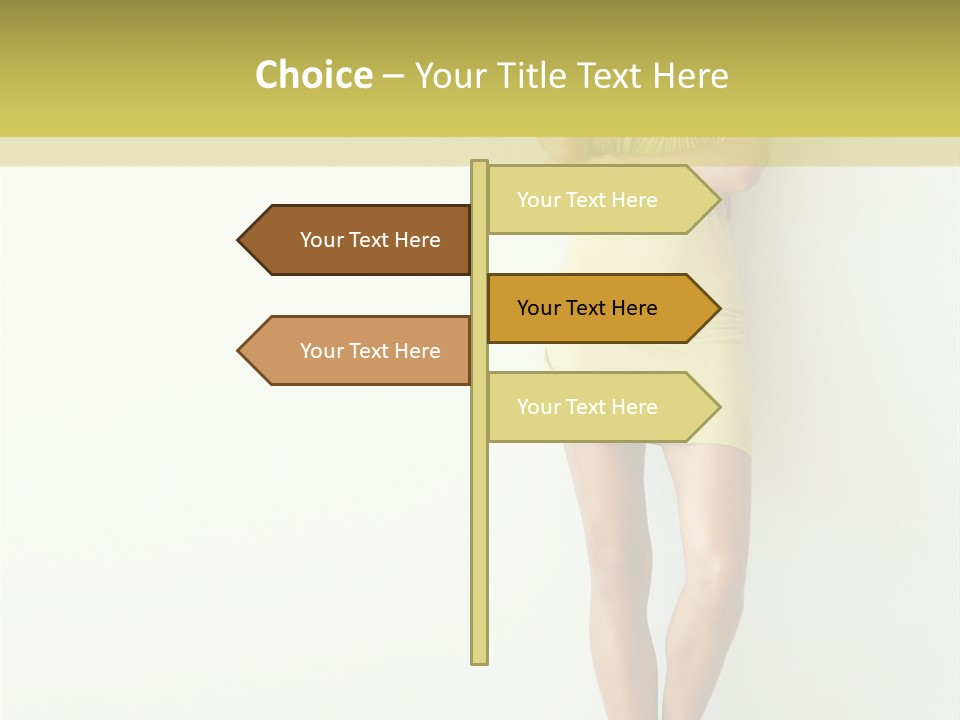 Choice – Your Title Text Here

Your Text Here

Your Text Here

Your Text Here

Your Text Here

Your Text Here